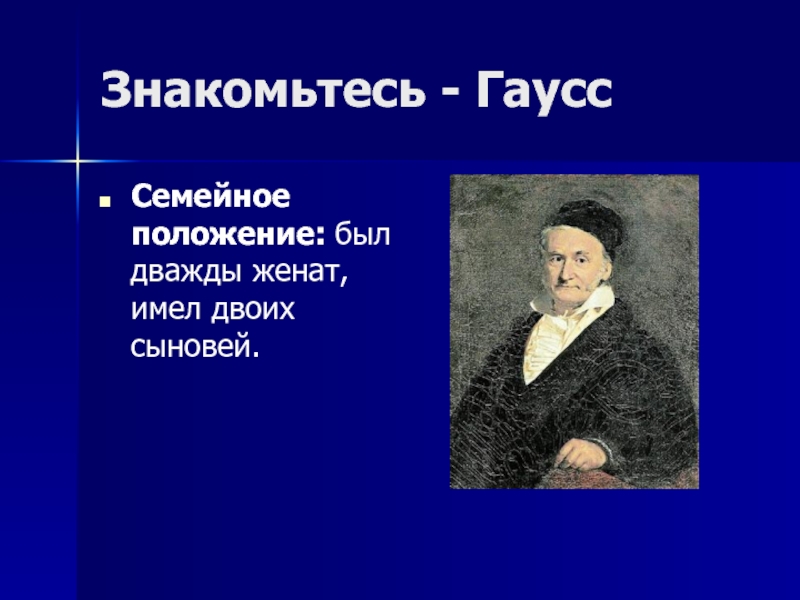 Знакомьтесь - Гаусс

Семейное положение: был дважды женат, имел двоих сыновей.